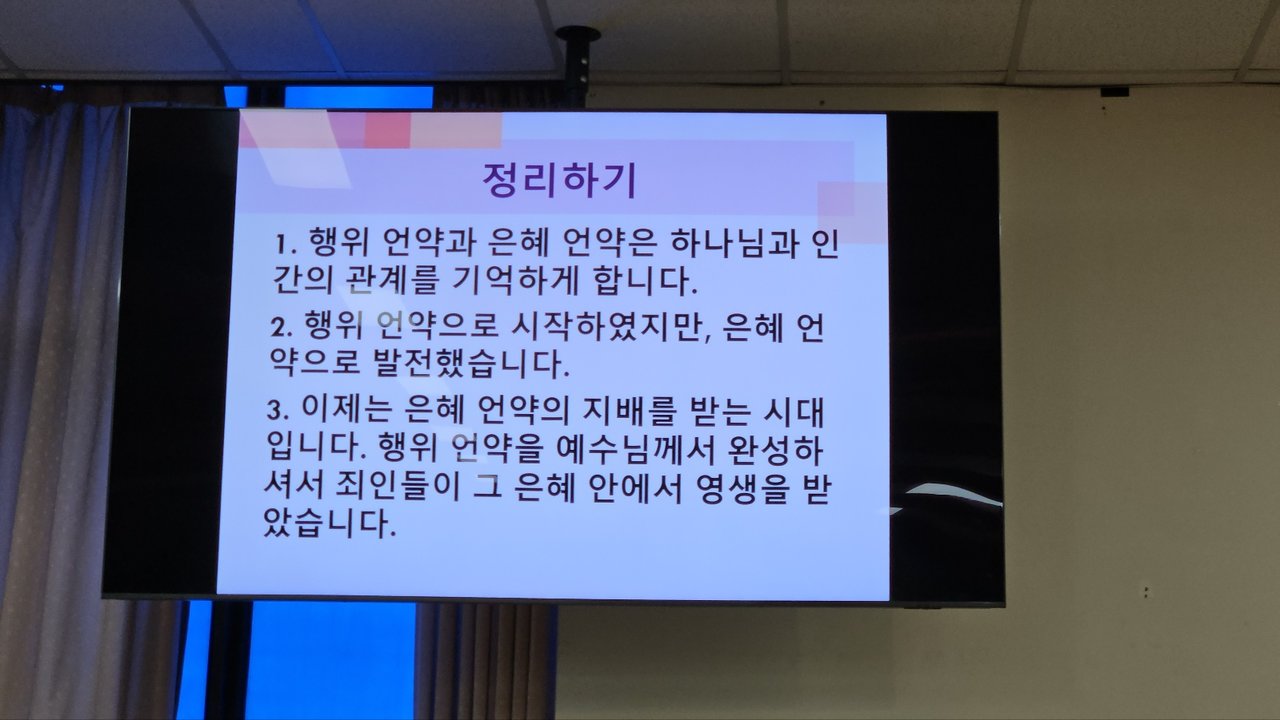 정리하기

1. 행위 언약과 은혜 언약은 하나님과 인간의 관계를 기억하게 합니다.

2. 행위 언약으로 시작하였지만, 은혜 언약으로 발전했습니다.

3. 이제는 은혜 언약의 지배를 받는 시대입니다. 행위 언약을 예수님께서 완성하셔서 죄인들이 그 은혜 안에서 영생을 받았습니다.